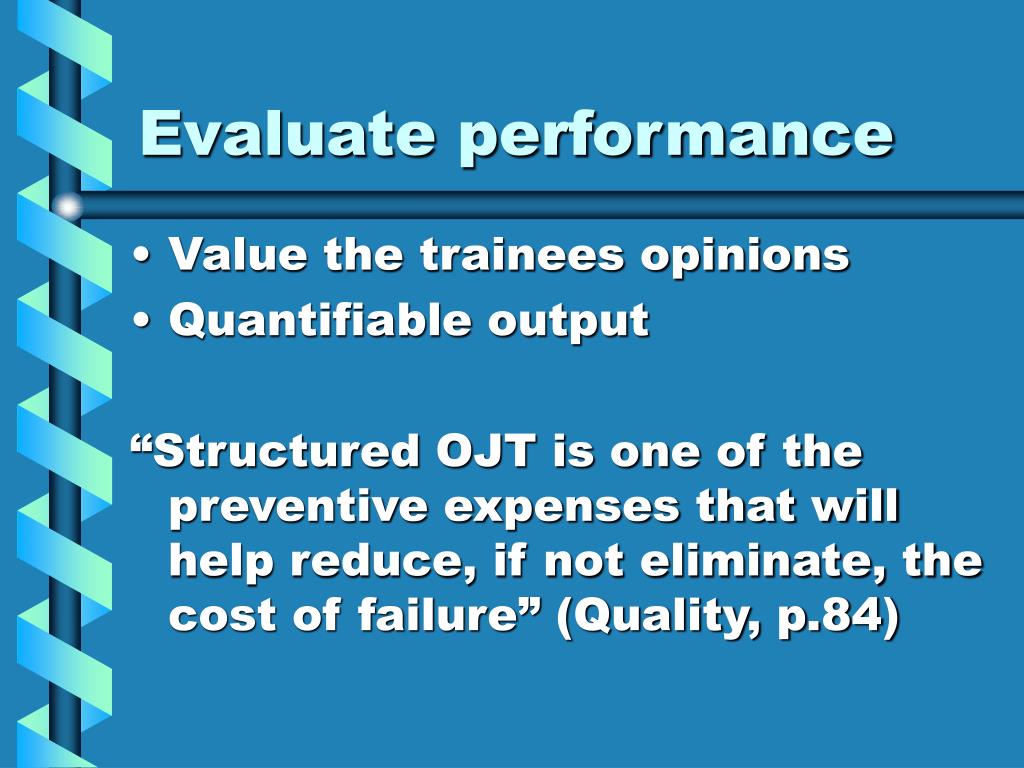 Evaluate performance

• Value the trainees opinions
• Quantifiable output

“Structured OJT is one of the preventive expenses that will help reduce, if not eliminate, the cost of failure” (Quality, p.84)